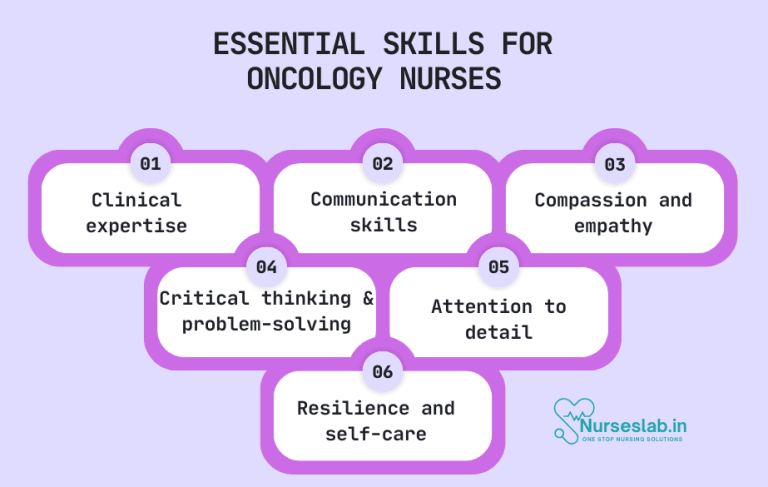 ESSENTIAL SKILLS FOR ONCOLOGY NURSES

01
Clinical expertise

02
Communication skills

03
Compassion and empathy

04
Critical thinking & problem-solving

05
Attention to detail

06
Resilience and self-care

Nurseslab.in
ONE STOP NURSING SOLUTIONS